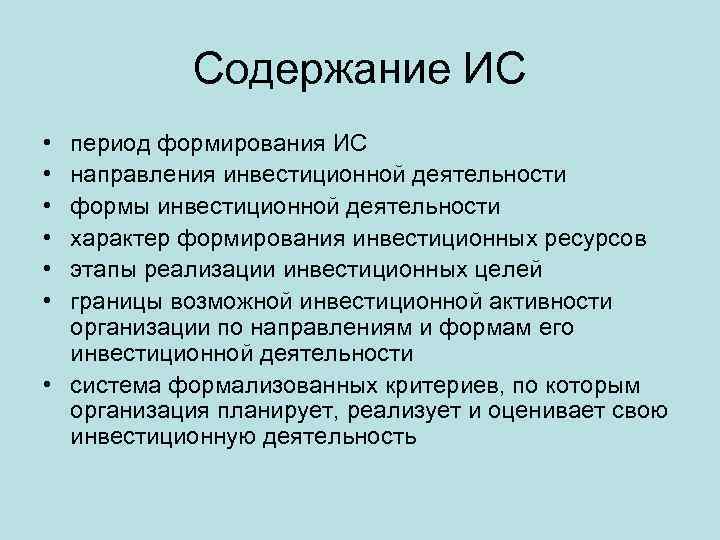 Содержание ИС

• период формирования ИС
• направления инвестиционной деятельности
• формы инвестиционной деятельности
• характер формирования инвестиционных ресурсов
• этапы реализации инвестиционных целей
• границы возможной инвестиционной активности организации по направлениям и формам его инвестиционной деятельности
• система формализованных критериев, по которым организация планирует, реализует и оценивает свою инвестиционную деятельность